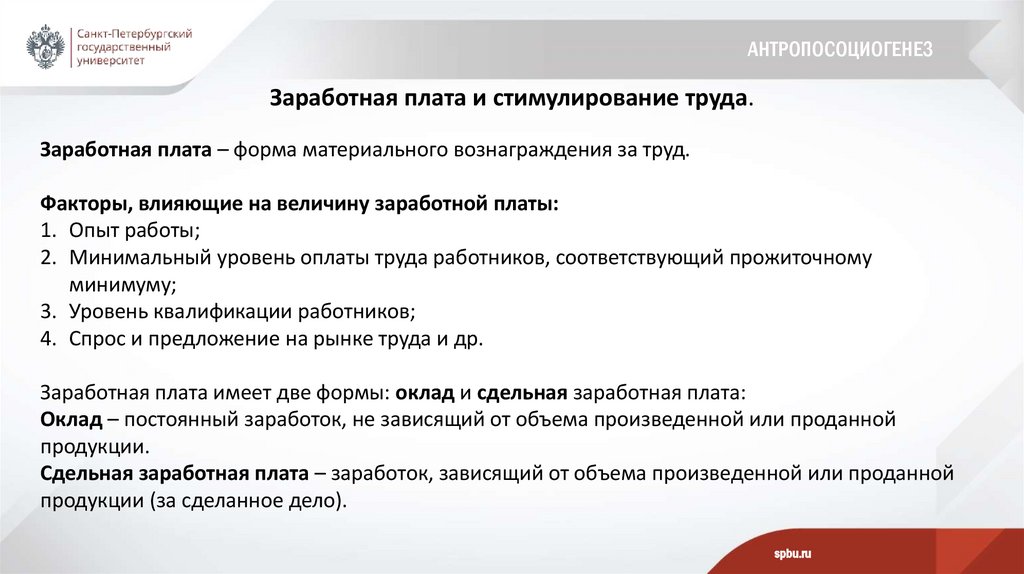 Санкт-Петербургский государственный университет

АНТРОПОСОЦИОГЕНЕЗ

Заработная плата и стимулирование труда.

Заработная плата – форма материального вознаграждения за труд.

Факторы, влияющие на величину заработной платы:
1. Опыт работы;
2. Минимальный уровень оплаты труда работников, соответствующий прожиточному минимуму;
3. Уровень квалификации работников;
4. Спрос и предложение на рынке труда и др.

Заработная плата имеет две формы: оклад и сдельная заработная плата:
Оклад – постоянный заработок, не зависящий от объема произведенной или проданной продукции.
Сдельная заработная плата – заработок, зависящий от объема произведенной или проданной продукции (за сделанное дело).

spbu.ru